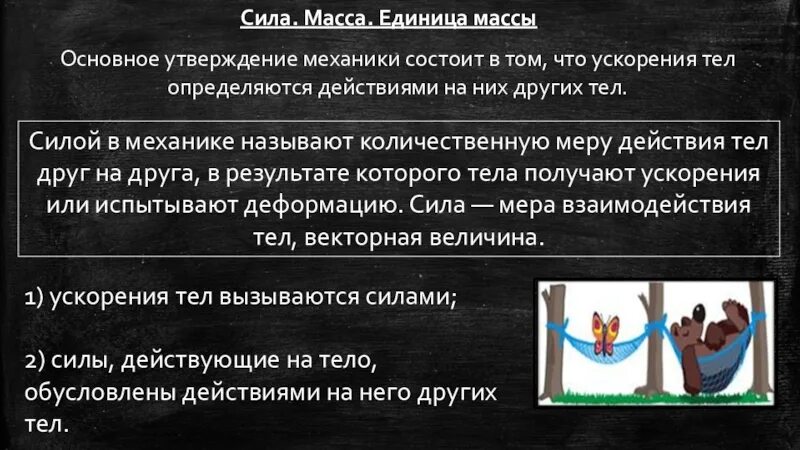 Сила. Масса. Единица массы

Основное утверждение механики состоит в том, что ускорения тел определяются действиями на них других тел.

Силой в механике называют количественную меру действия тел друг на друга, в результате которого тела получают ускорения или испытывают деформацию. Сила — мера взаимодействия тел, векторная величина.

1) ускорения тел вызываются силами;

2) силы, действующие на тело, обусловлены действиями на него других тел.